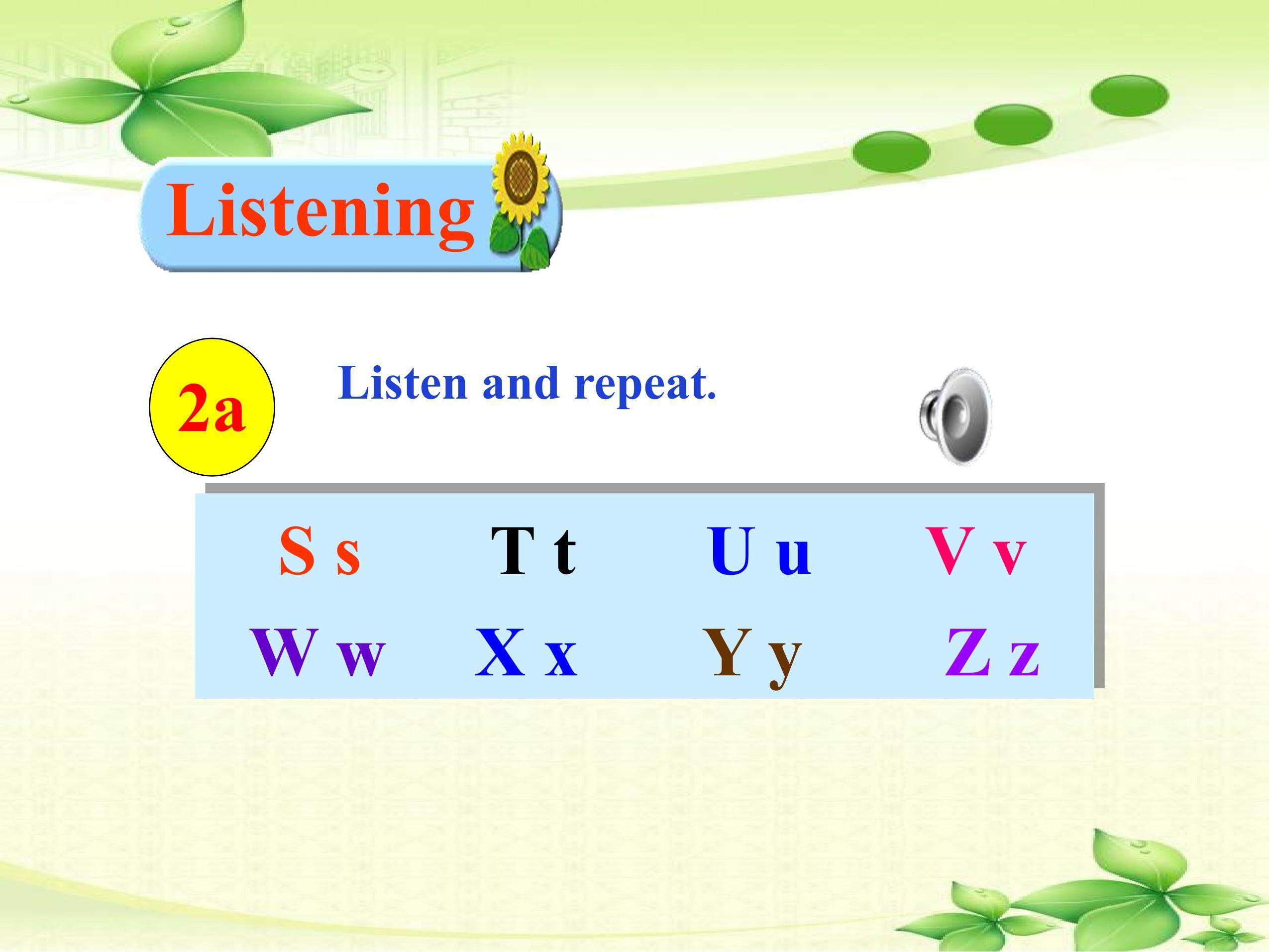 Listening

2a

Listen and repeat.

S s T t U u V v
W w X x Y y Z z